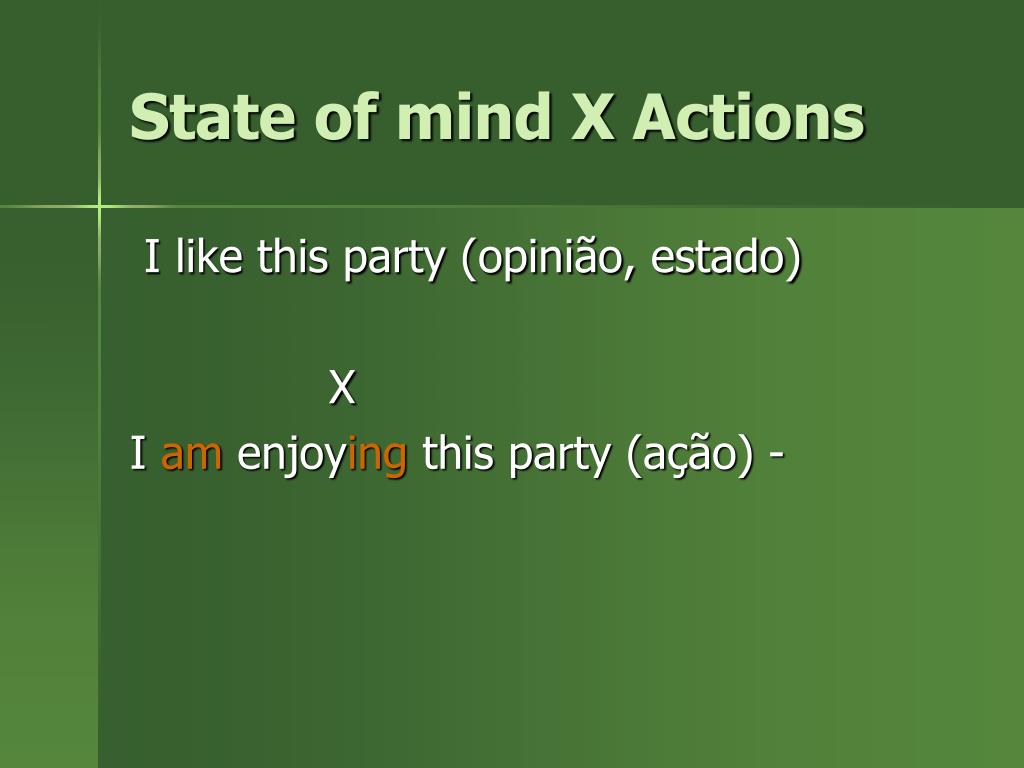 State of mind X Actions

I like this party (opinião, estado)

X

I am enjoying this party (ação) -